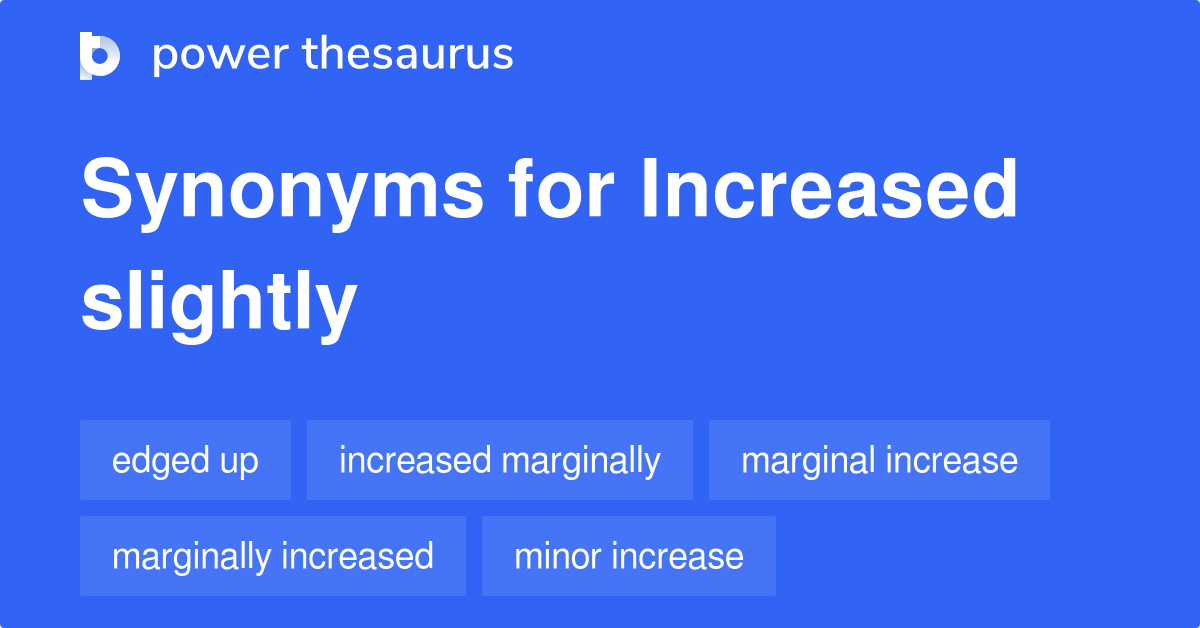 power thesaurus

Synonyms for Increased slightly

edged up
increased marginally
marginal increase
marginally increased
minor increase